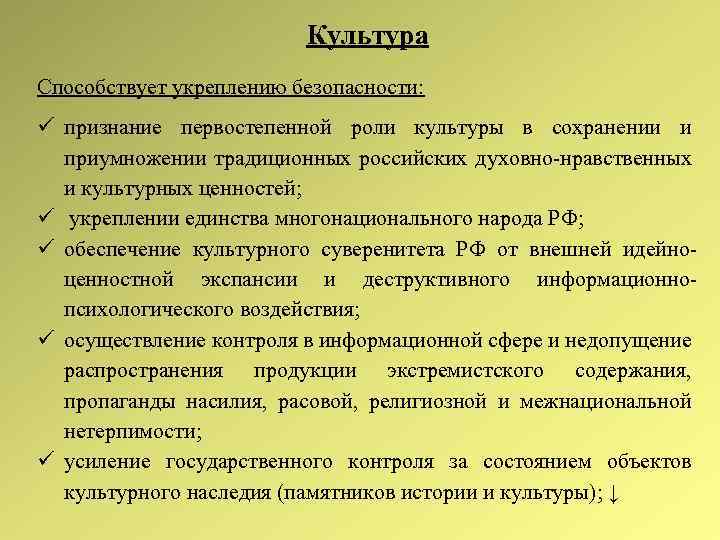 Культура

Способствует укреплению безопасности:

✓ признание первостепенной роли культуры в сохранении и приумножении традиционных российских духовно-нравственных и культурных ценностей;
✓ укреплении единства многонационального народа РФ;
✓ обеспечение культурного суверенитета РФ от внешней идейно-ценностной экспансии и деструктивного информационно-психологического воздействия;
✓ осуществление контроля в информационной сфере и недопущение распространения продукции экстремистского содержания, пропаганды насилия, расовой, религиозной и межнациональной нетерпимости;
✓ усиление государственного контроля за состоянием объектов культурного наследия (памятников истории и культуры); ↓